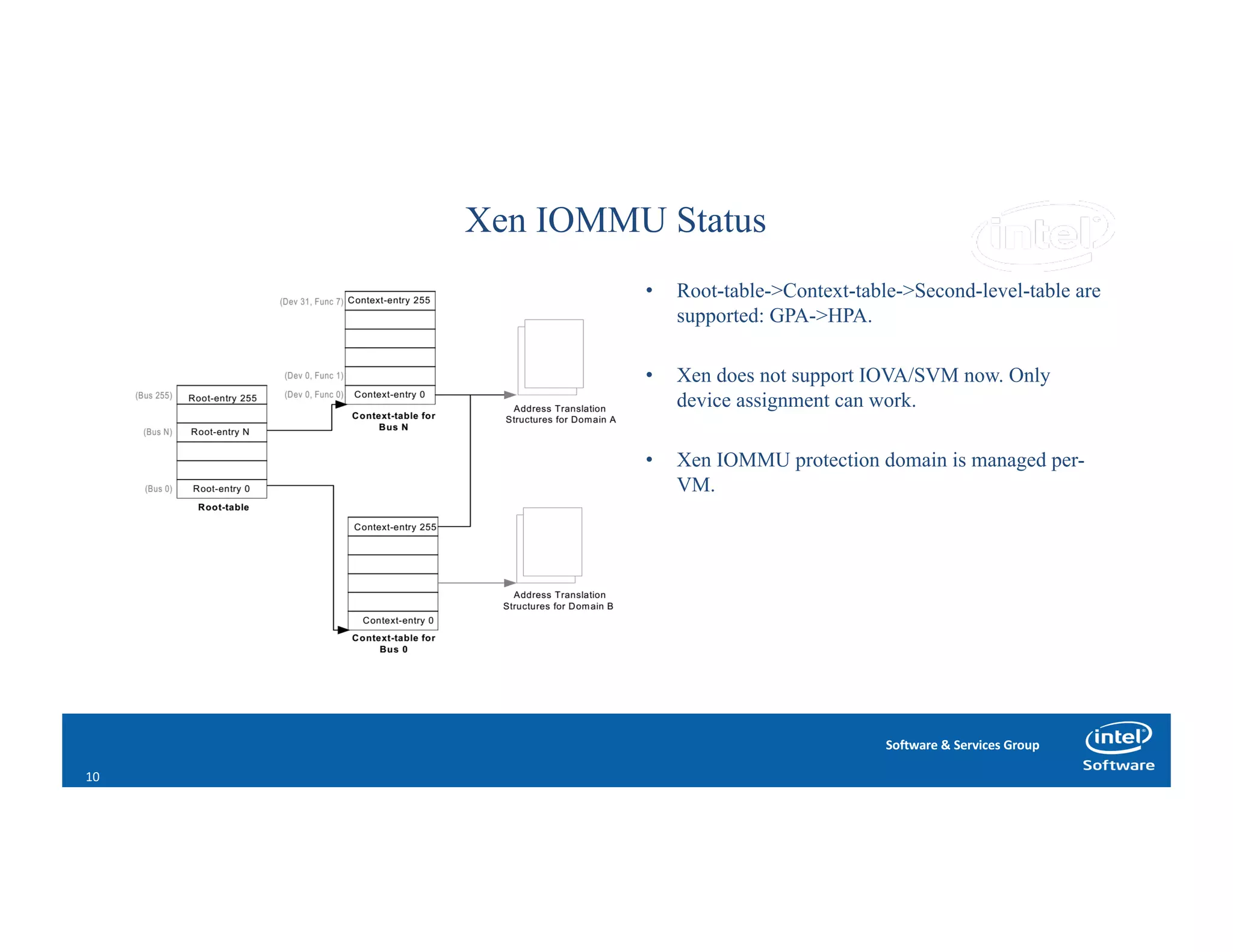 Xen IOMMU Status

intel

(Dev 31, Func 7) Context-entry 255

(Dev 0, Func 1)

(Dev 0, Func 0) Context-entry 0

Context-table for Bus N

(Bus 255) Root-entry 255

(Bus N) Root-entry N

(Bus 0) Root-entry 0

Root-table

Address Translation Structures for Domain A

Context-entry 255

Context-entry 0

Context-table for Bus 0

Address Translation Structures for Domain B

• Root-table->Context-table->Second-level-table are supported: GPA->HPA.

• Xen does not support IOVA/SVM now. Only device assignment can work.

• Xen IOMMU protection domain is managed per-VM.

10

Software & Services Group

intel Software